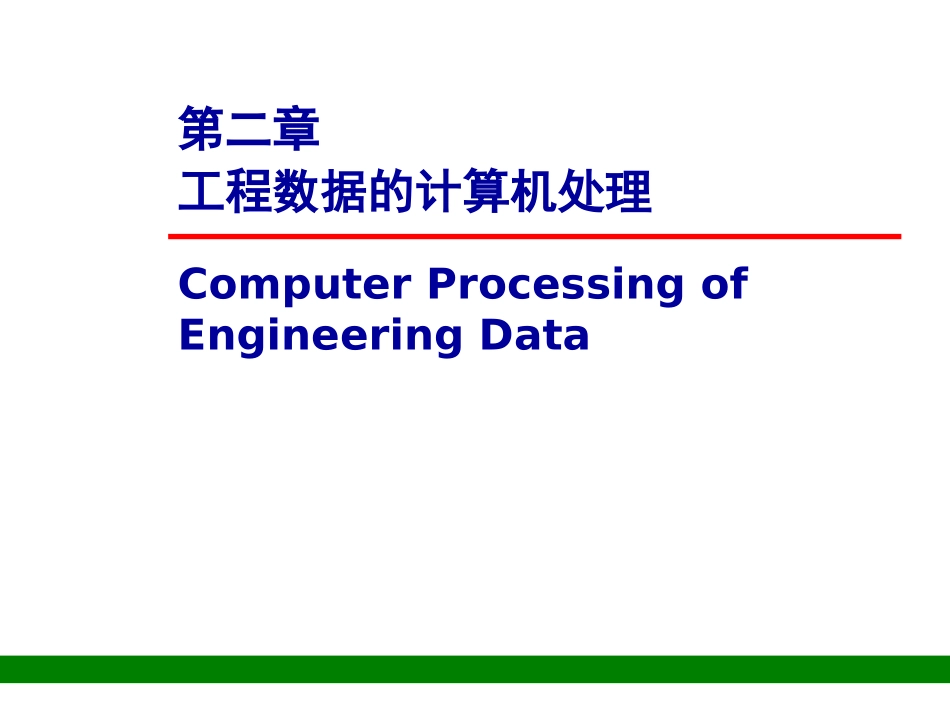 第二章
工程数据的计算机处理

Computer Processing of Engineering Data